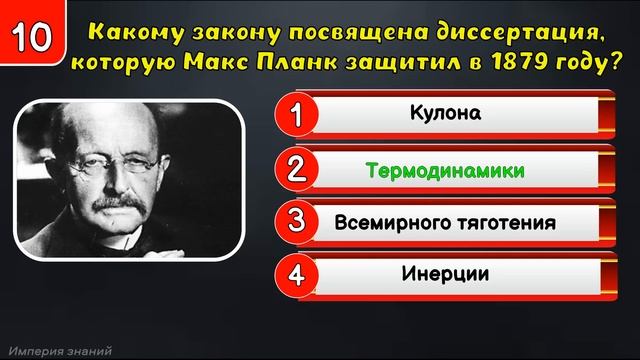 10

Какому закону посвящена диссертация, которую Макс Планк защитил в 1879 году?

1 Кулона

2 Термодинамики

3 Всемирного тяготения

4 Инерции

Империя знаний